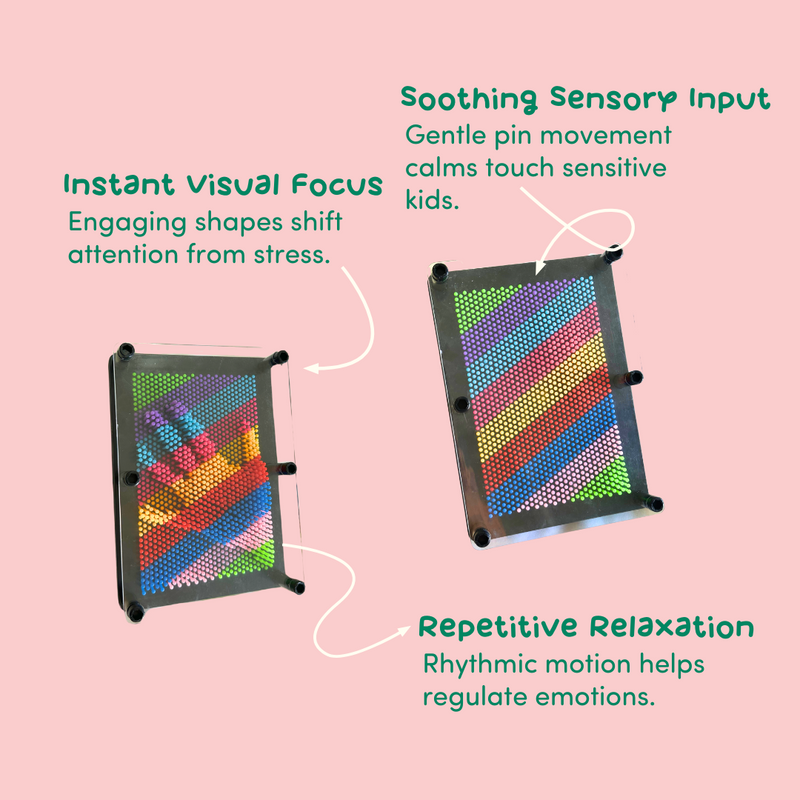 Soothing Sensory Input
Gentle pin movement calms touch sensitive kids.

Instant Visual Focus
Engaging shapes shift attention from stress.

Repetitive Relaxation
Rhythmic motion helps regulate emotions.